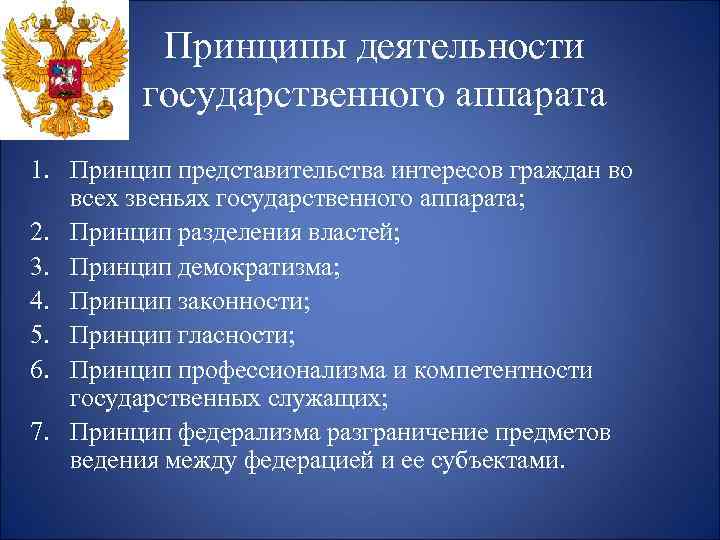 Принципы деятельности государственного аппарата

1. Принцип представительства интересов граждан во всех звеньях государственного аппарата;
2. Принцип разделения властей;
3. Принцип демократизма;
4. Принцип законности;
5. Принцип гласности;
6. Принцип профессионализма и компетентности государственных служащих;
7. Принцип федерализма разграничение предметов ведения между федерацией и ее субъектами.